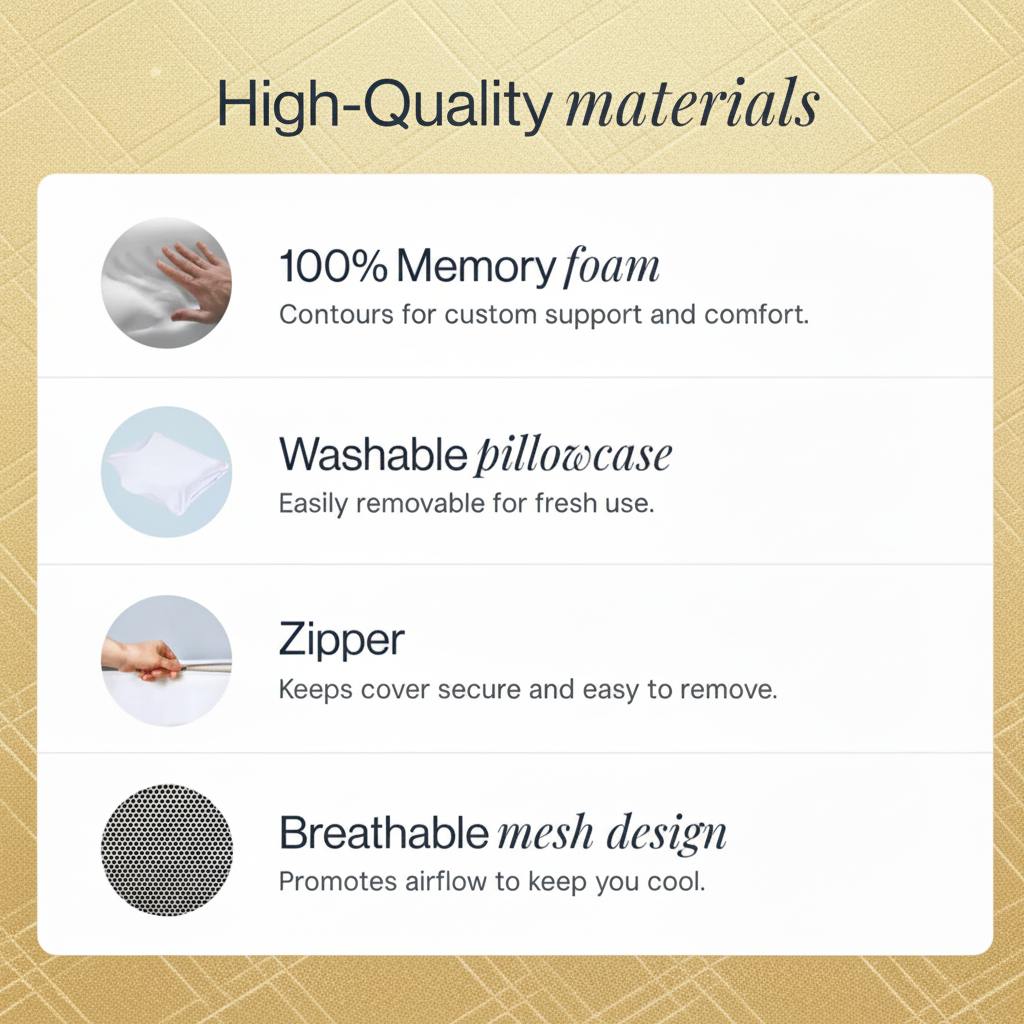 High-Quality materials

100% Memory foam
Contours for custom support and comfort.

Washable pillowcase
Easily removable for fresh use.

Zipper
Keeps cover secure and easy to remove.

Breathable mesh design
Promotes airflow to keep you cool.